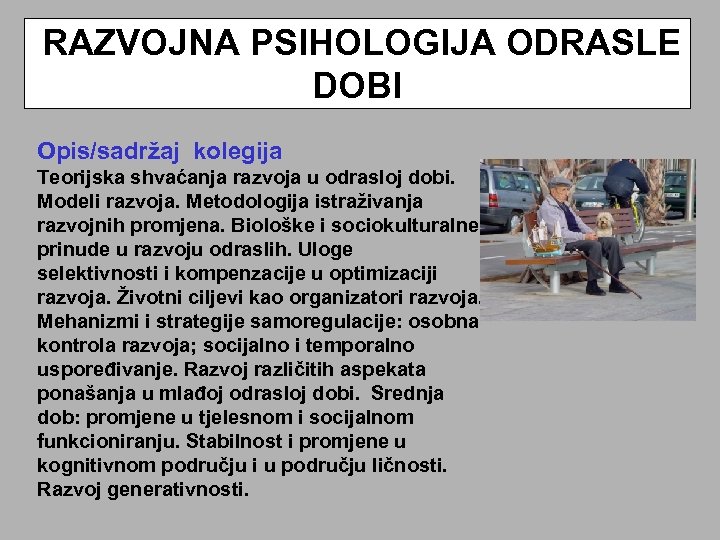 RAZVOJNA PSIHOLOGIJA ODRASLE DOBI

Opis/sadržaj kolegija
Teorijska shvaćanja razvoja u odrasloj dobi. Modeli razvoja. Metodologija istraživanja razvojnih promjena. Biološke i sociokulturalne prinude u razvoju odraslih. Uloge selektivnosti i kompenzacije u optimizaciji razvoja. Životni ciljevi kao organizatori razvoja. Mehanizmi i strategije samoregulacije: osobna kontrola razvoja; socijalno i temporalno uspoređivanje. Razvoj različitih aspekata ponašanja u mlađoj odrasloj dobi. Srednja dob: promjene u tjelesnom i socijalnom funkcioniranju. Stabilnost i promjene u kognitivnom području i u području ličnosti. Razvoj generativnosti.